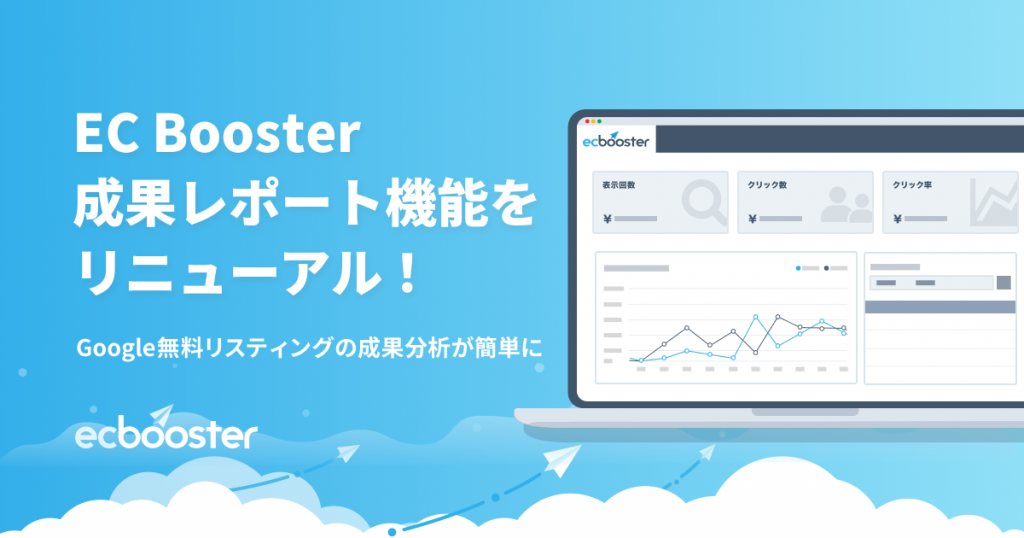 EC Booster
成果レポート機能を
リニューアル！

Google無料リスティングの成果分析が簡単に

ecbooster

ecbooster

表示回数
¥

クリック数
¥

クリック率
¥